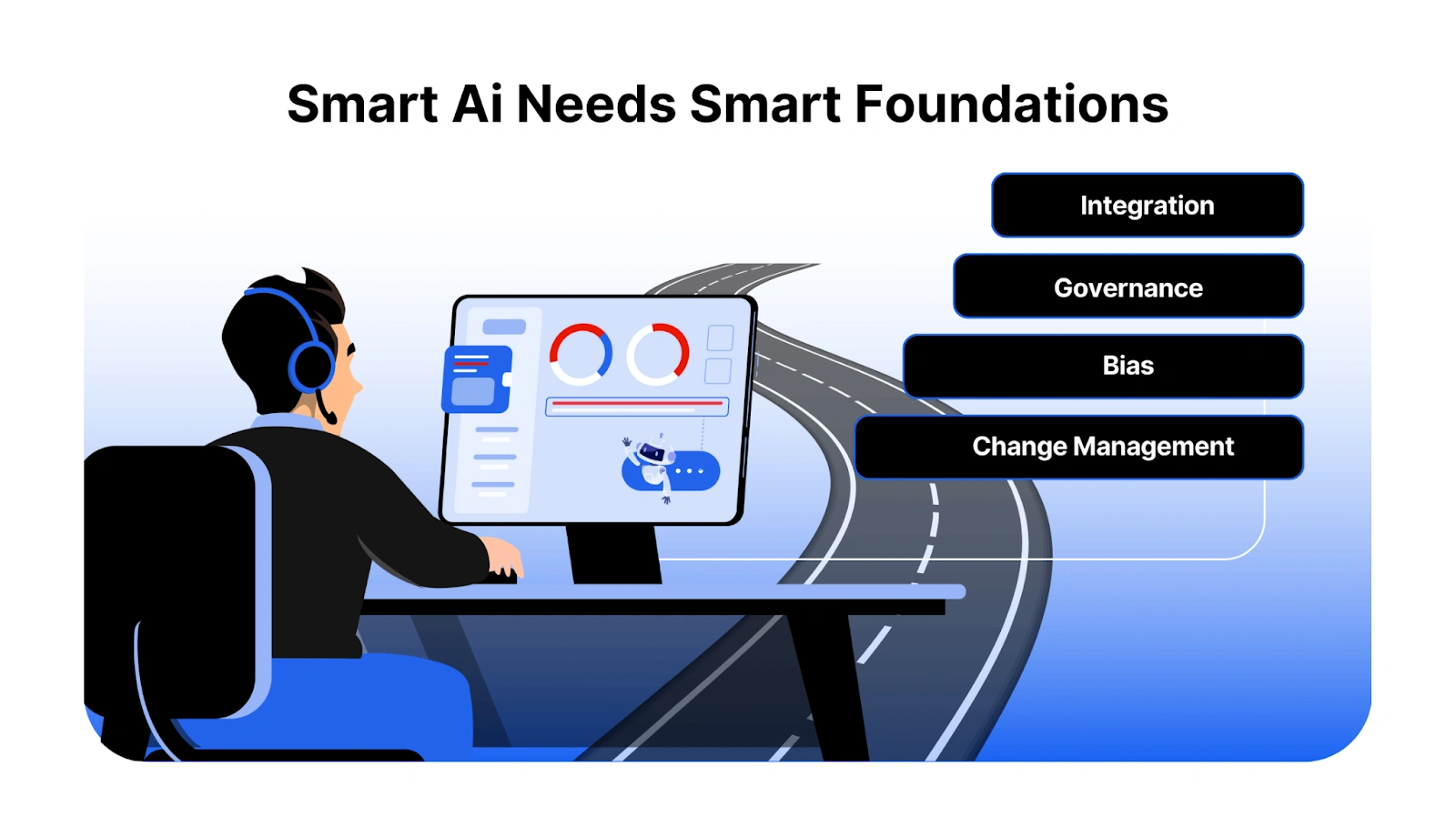 Smart Ai Needs Smart Foundations

Integration

Governance

Bias

Change Management